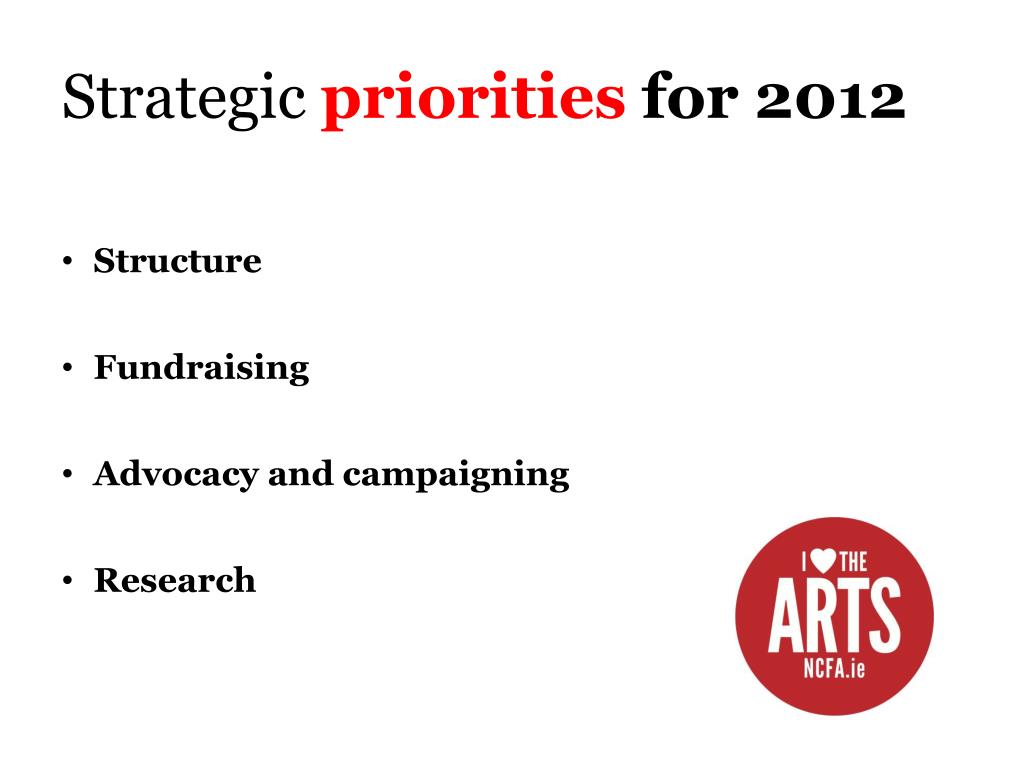 Strategic priorities for 2012

• Structure

• Fundraising

• Advocacy and campaigning

• Research

I ♥ THE
ARTS
NCFA.ie